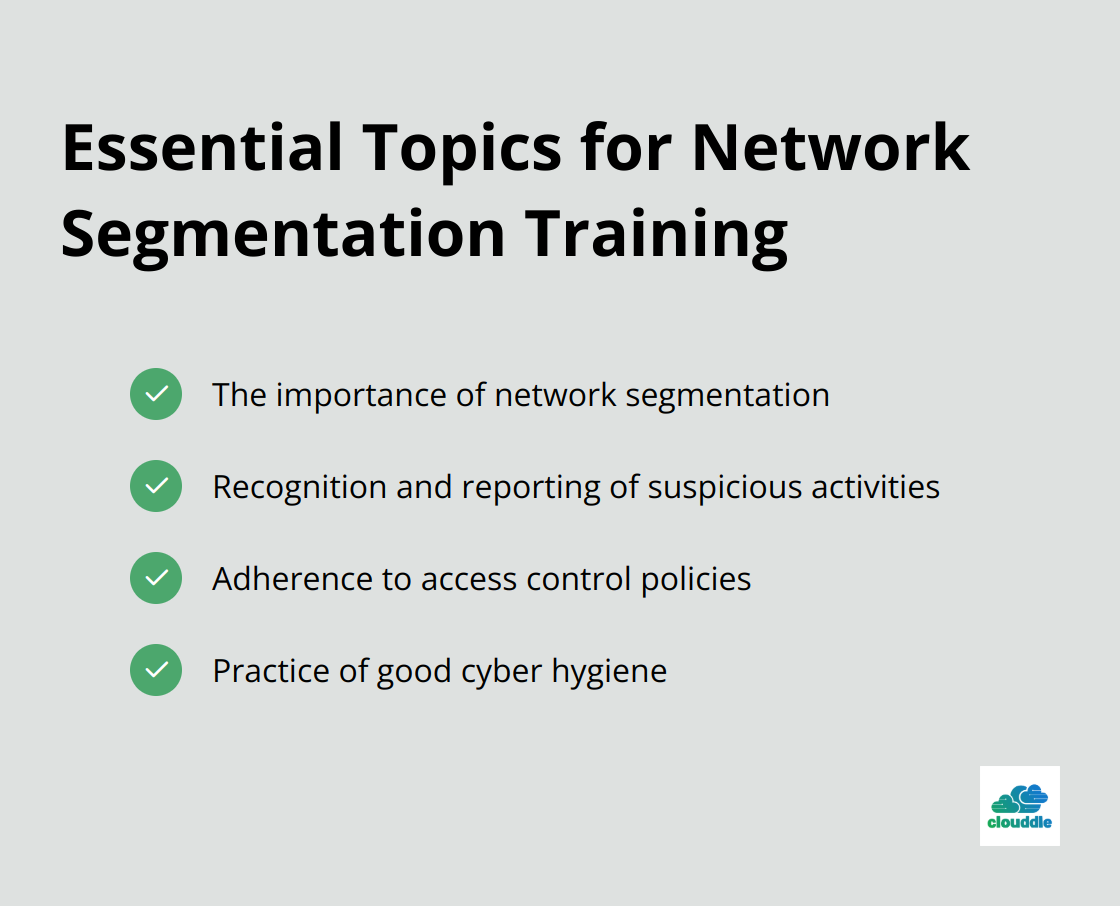 Essential Topics for Network Segmentation Training

The importance of network segmentation

Recognition and reporting of suspicious activities

Adherence to access control policies

Practice of good cyber hygiene

clouddle